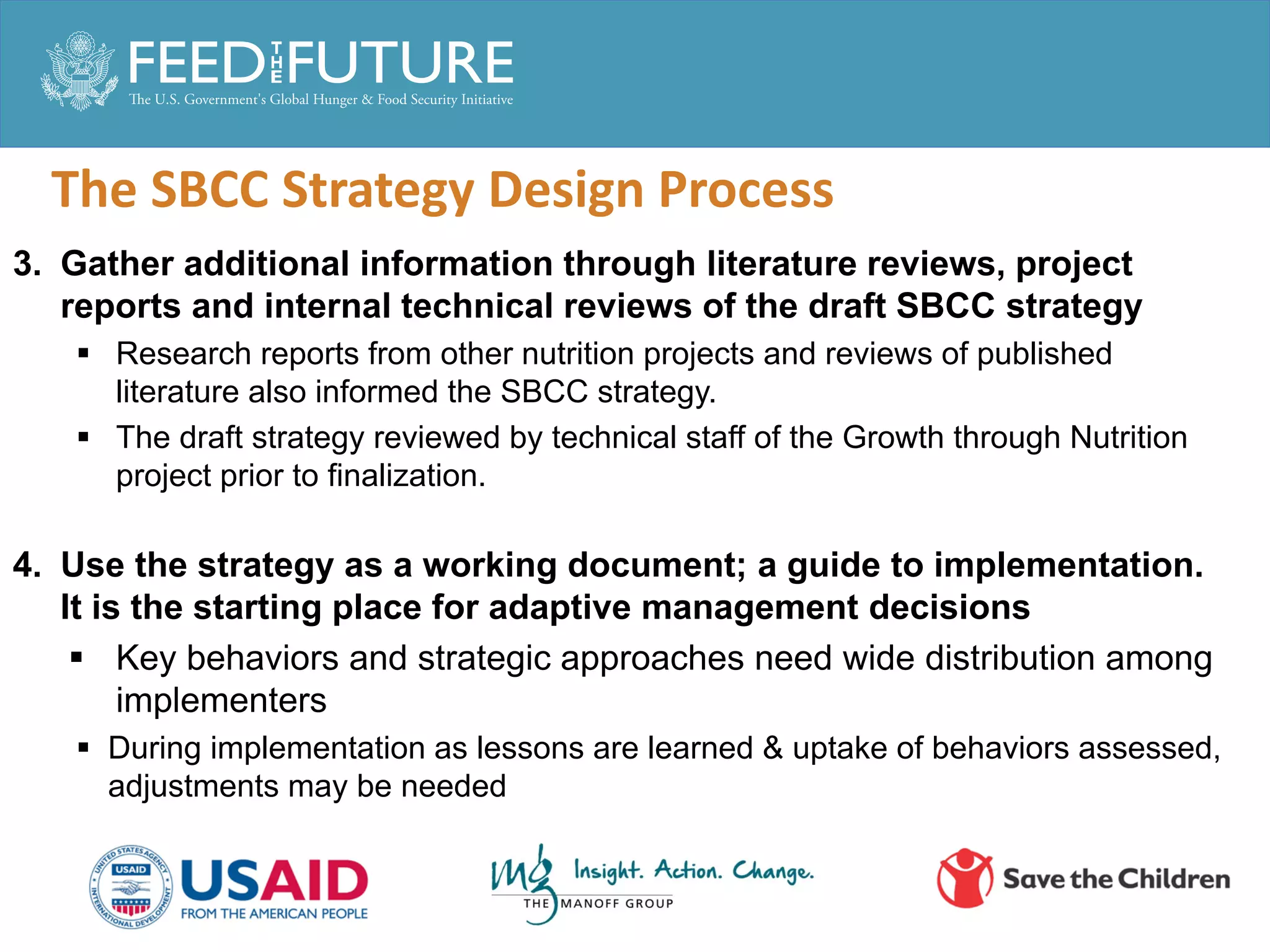 FEED THE FUTURE
The U.S. Government's Global Hunger & Food Security Initiative

The SBCC Strategy Design Process

3. Gather additional information through literature reviews, project reports and internal technical reviews of the draft SBCC strategy

▪ Research reports from other nutrition projects and reviews of published literature also informed the SBCC strategy.

▪ The draft strategy reviewed by technical staff of the Growth through Nutrition project prior to finalization.

4. Use the strategy as a working document; a guide to implementation. It is the starting place for adaptive management decisions

▪ Key behaviors and strategic approaches need wide distribution among implementers

▪ During implementation as lessons are learned & uptake of behaviors assessed, adjustments may be needed

UNITED STATES AGENCY INTERNATIONAL DEVELOPMENT USAID
USAID
FROM THE AMERICAN PEOPLE

mg Insight. Action. Change.
THE MANOFF GROUP

Save the Children